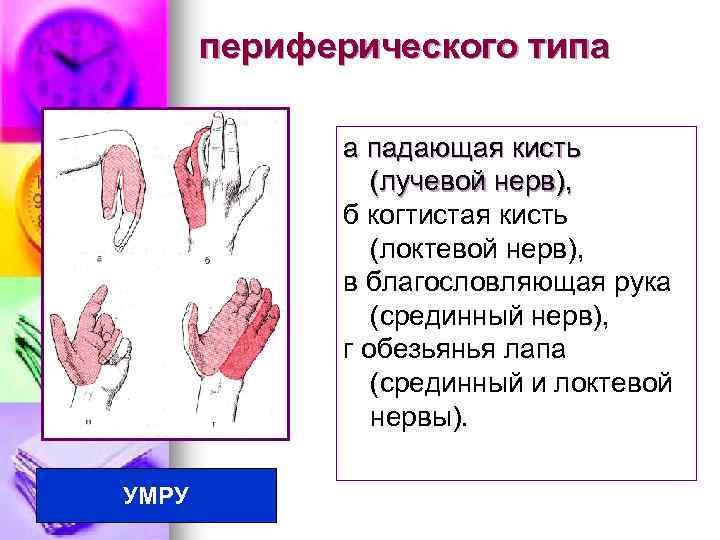 периферического типа

а

б

в

г

а падающая кисть (лучевой нерв),
б когтистая кисть (локтевой нерв),
в благословляющая рука (срединный нерв),
г обезьянья лапа (срединный и локтевой нервы).

УМРУ